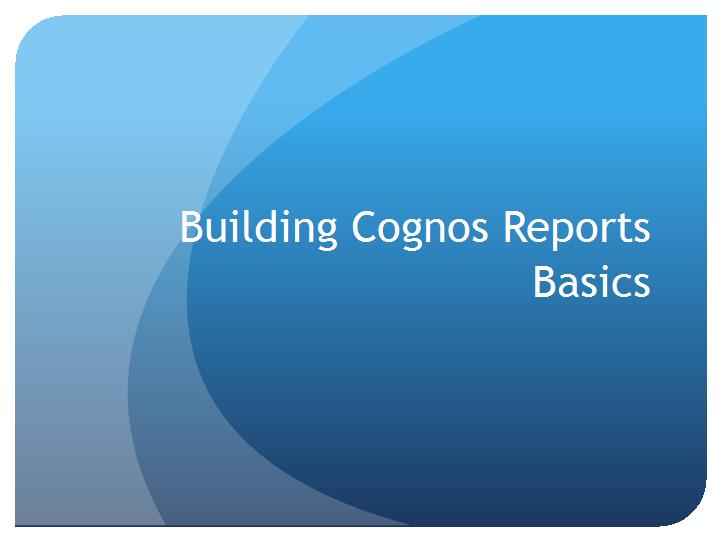 Building Cognos Reports
Basics